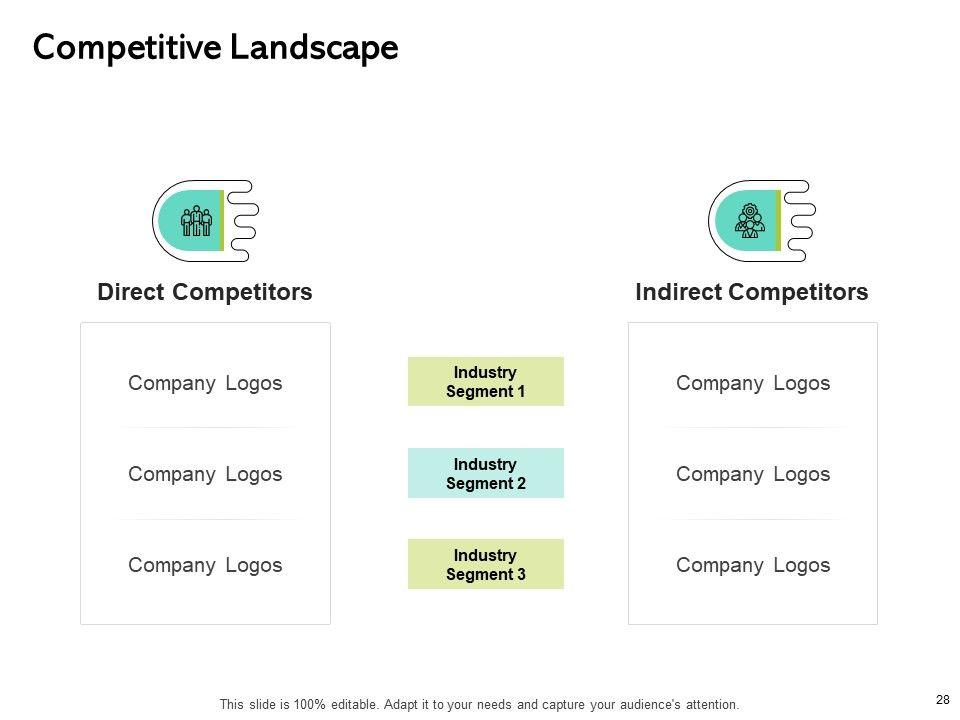 Competitive Landscape

Direct Competitors

Company Logos

Company Logos

Company Logos

Industry Segment 1

Industry Segment 2

Industry Segment 3

Indirect Competitors

Company Logos

Company Logos

Company Logos

This slide is 100% editable. Adapt it to your needs and capture your audience's attention.

28